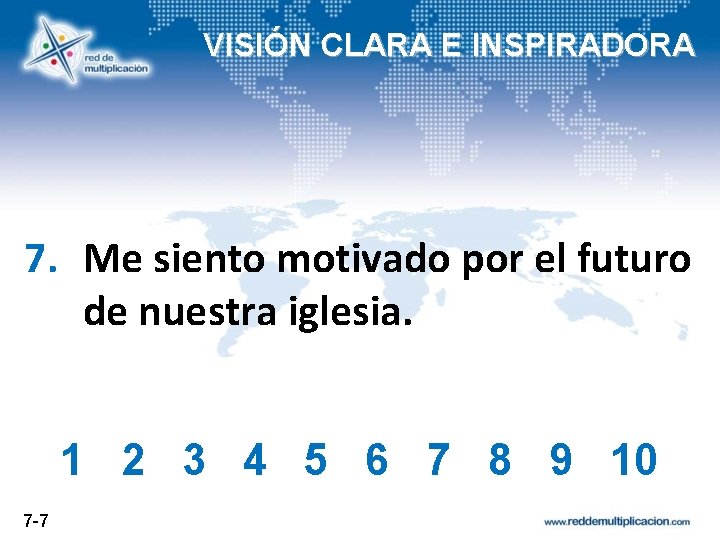 red de multiplicación

VISIÓN CLARA E INSPIRADORA

7. Me siento motivado por el futuro de nuestra iglesia.

1 2 3 4 5 6 7 8 9 10

7-7

www.reddemultiplicacion.com